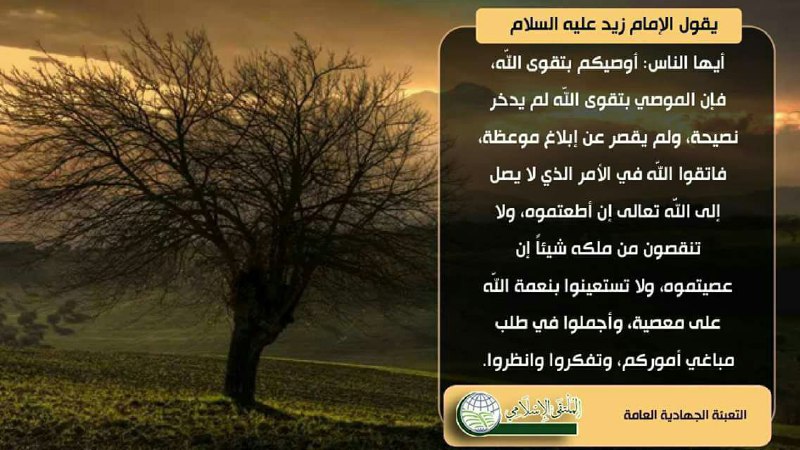 يقول الإمام زيد عليه السلام

أيها الناس: أوصيكم بتقوى اللّه، فإن الموصي بتقوى اللّه لم يدخر نصيحة، ولم يقصر عن إبلاغ موعظة، فاتقوا اللّه في الأمر الذي لا يصل إلى اللّه تعالى إن أطعتموه، ولا تنقصون من ملكه شيئاً إن عصيتموه، ولا تستعينوا بنعمة اللّه على معصية، وأجملوا في طلب مباغي أموركم، وتفكروا وانظروا.

الملتقى الإسلامي

التعبئة الجهادية العامة